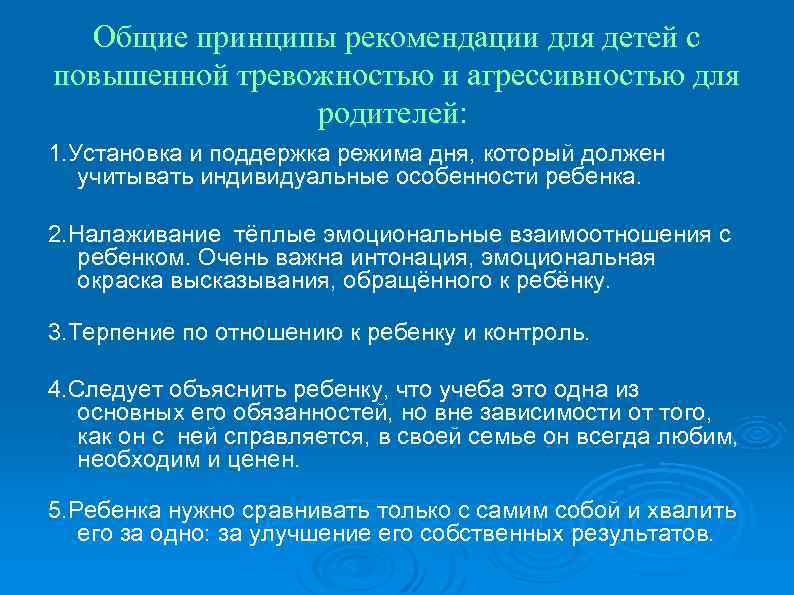 Общие принципы рекомендации для детей с повышенной тревожностью и агрессивностью для родителей:

1.Установка и поддержка режима дня, который должен учитывать индивидуальные особенности ребенка.

2.Налаживание  тёплые эмоциональные взаимоотношения с ребенком. Очень важна интонация, эмоциональная окраска высказывания, обращённого к ребёнку.

3.Терпение по отношению к ребенку и контроль.

4.Следует объяснить ребенку, что учеба это одна из основных его обязанностей, но вне зависимости от того, как он с  ней справляется, в своей семье он всегда любим, необходим и ценен.

5.Ребенка нужно сравнивать только с самим собой и хвалить его за одно: за улучшение его собственных результатов.